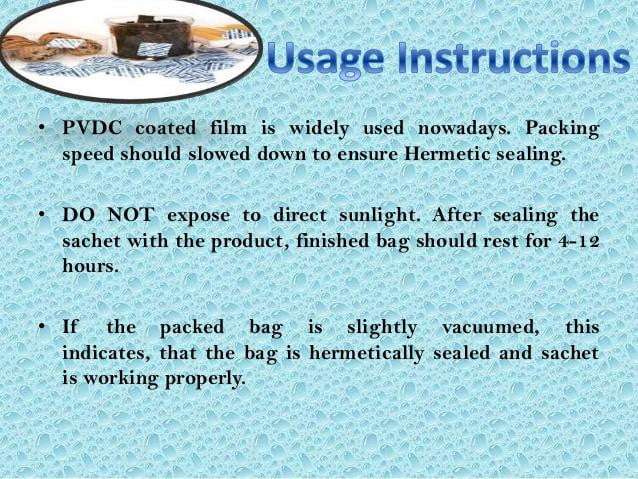 Usage Instructions

• PVDC coated film is widely used nowadays. Packing speed should slowed down to ensure Hermetic sealing.

• DO NOT expose to direct sunlight. After sealing the sachet with the product, finished bag should rest for 4-12 hours.

• If the packed bag is slightly vacuumed, this indicates, that the bag is hermetically sealed and sachet is working properly.